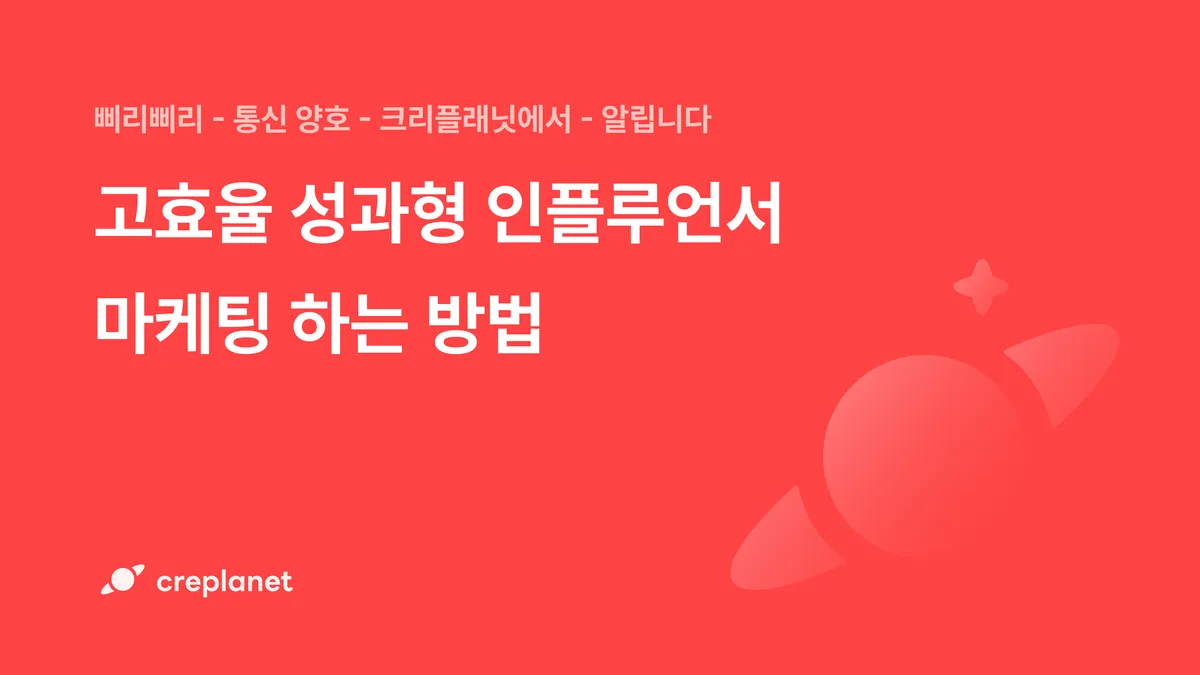 삐리삐리 - 통신 양호 - 크리플래닛에서 - 알립니다

고효율 성과형 인플루언서 마케팅 하는 방법

creplanet